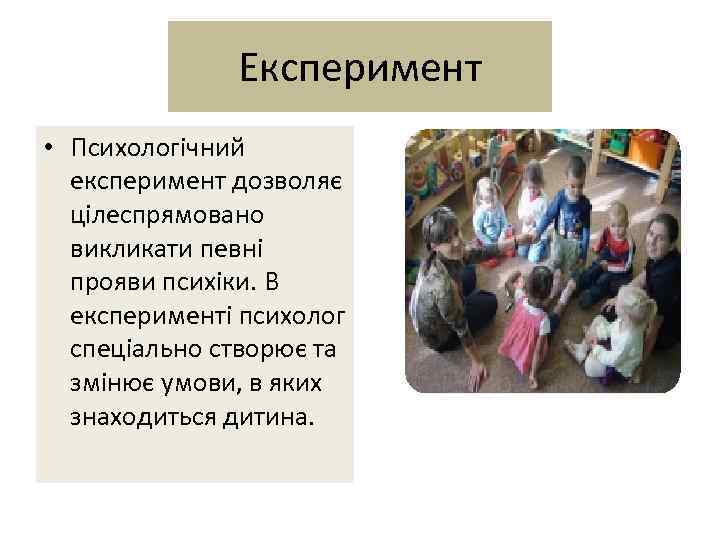 Експеримент

• Психологічний експеримент дозволяє цілеспрямовано викликати певні прояви психіки. В експерименті психолог спеціально створює та змінює умови, в яких знаходиться дитина.